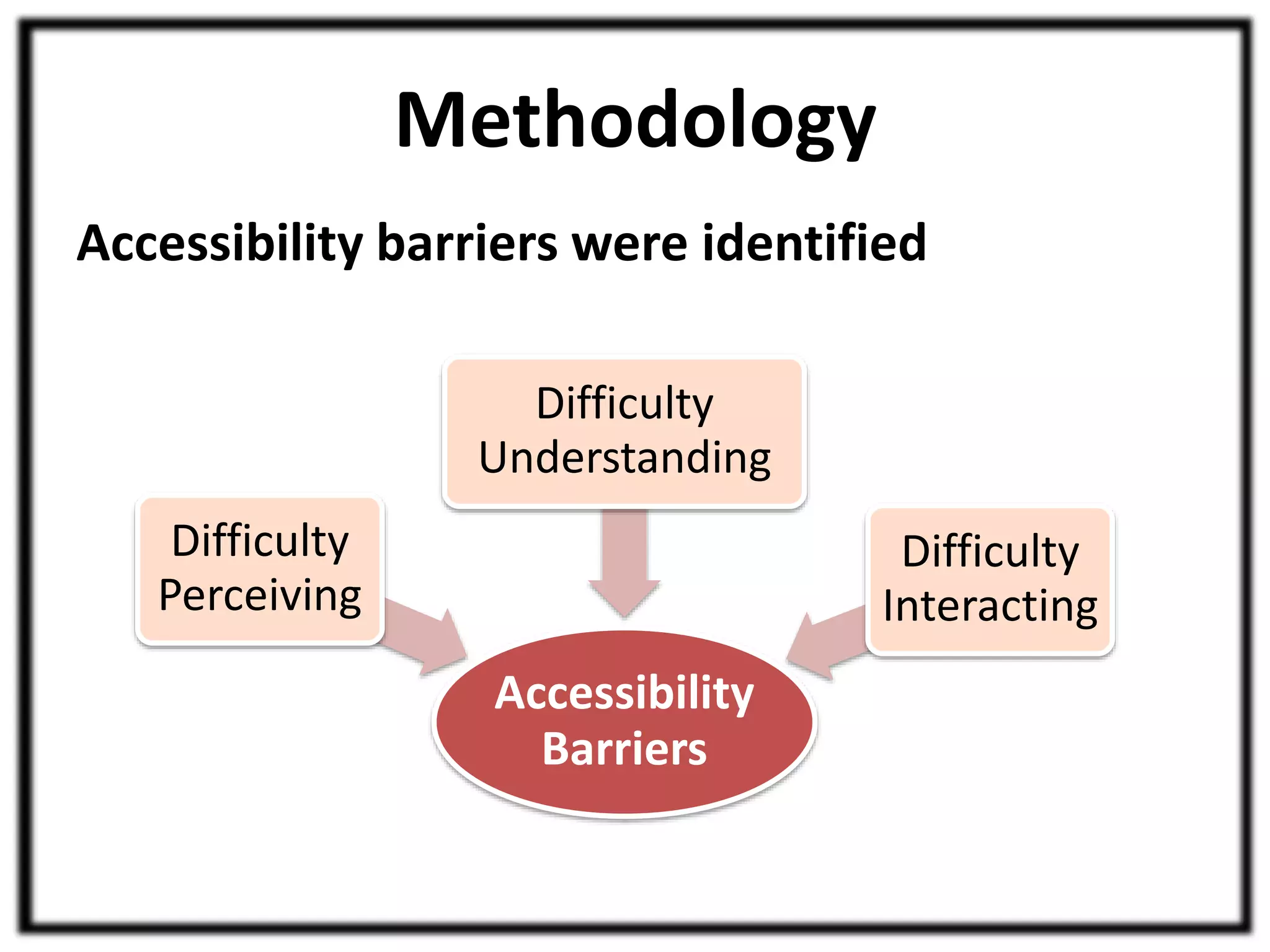 Methodology

Accessibility barriers were identified

Difficulty Understanding

Difficulty Perceiving

Difficulty Interacting

Accessibility Barriers